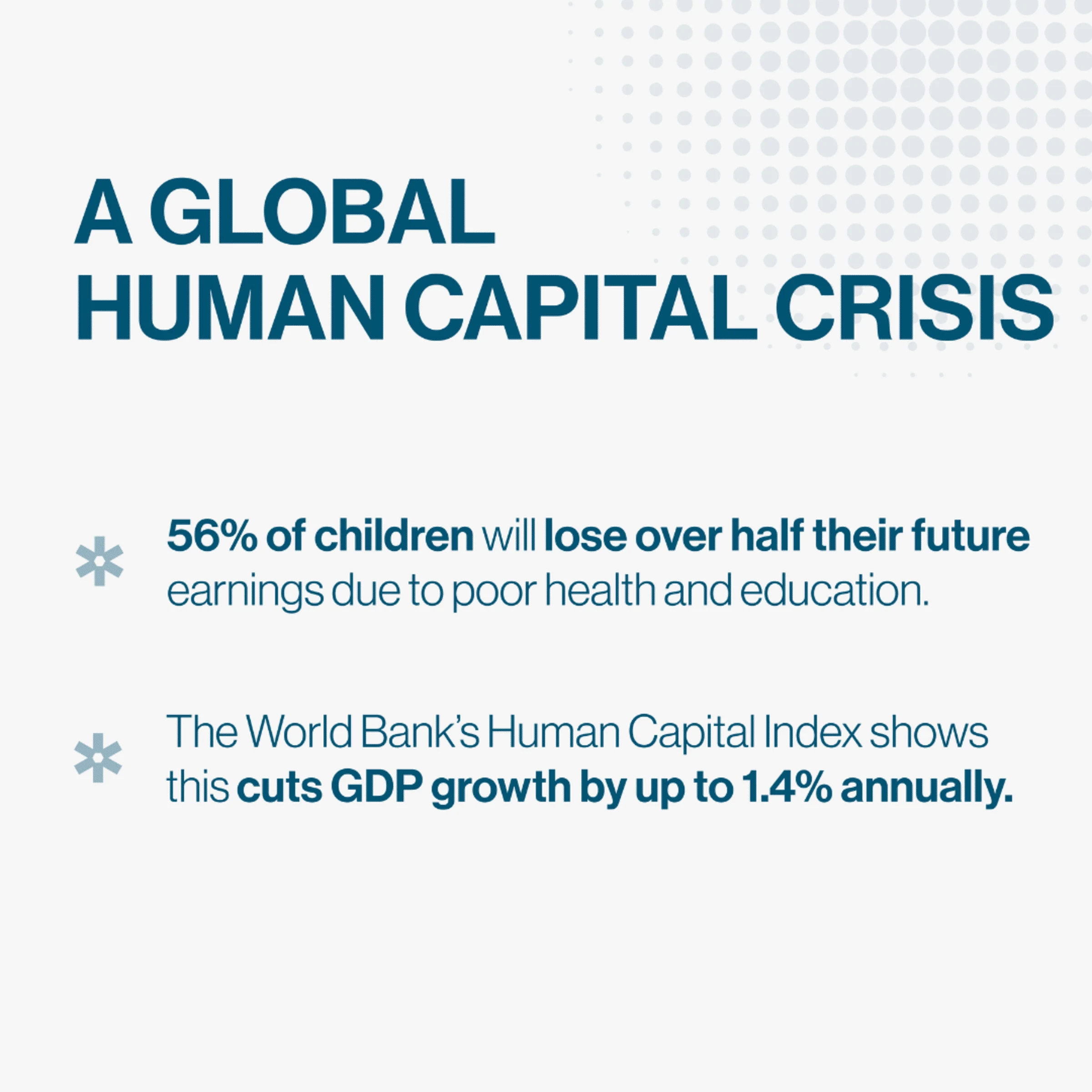 A GLOBAL HUMAN CAPITAL CRISIS

56% of children will lose over half their future earnings due to poor health and education.

The World Bank's Human Capital Index shows this cuts GDP growth by up to 1.4% annually.